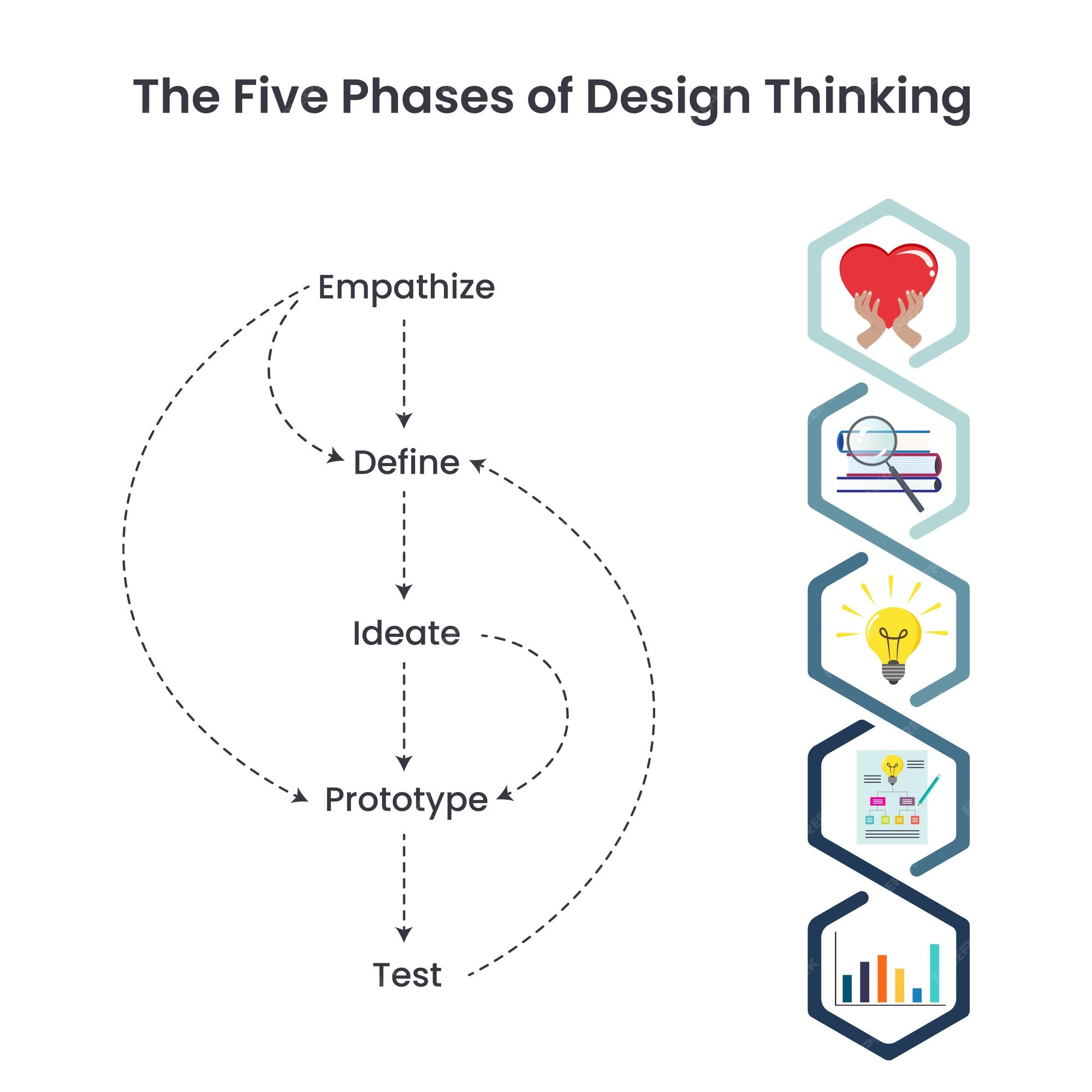 The Five Phases of Design Thinking

Empathize

Define

Ideate

Prototype

Test